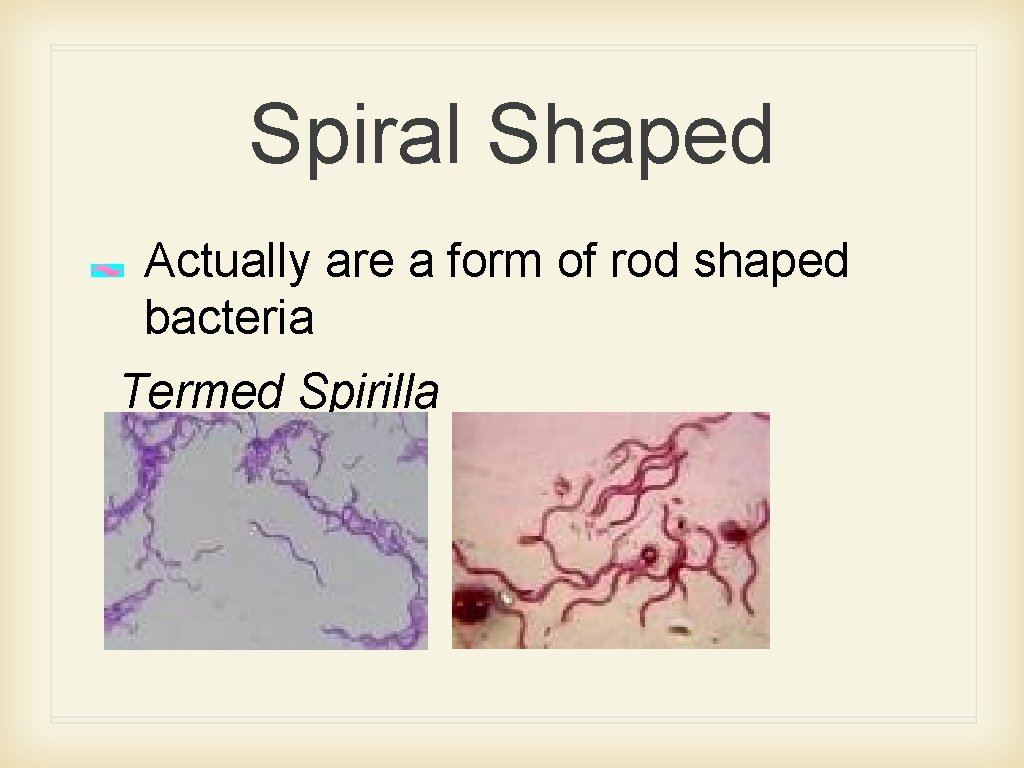 Spiral Shaped

Actually are a form of rod shaped bacteria

Termed Spirilla